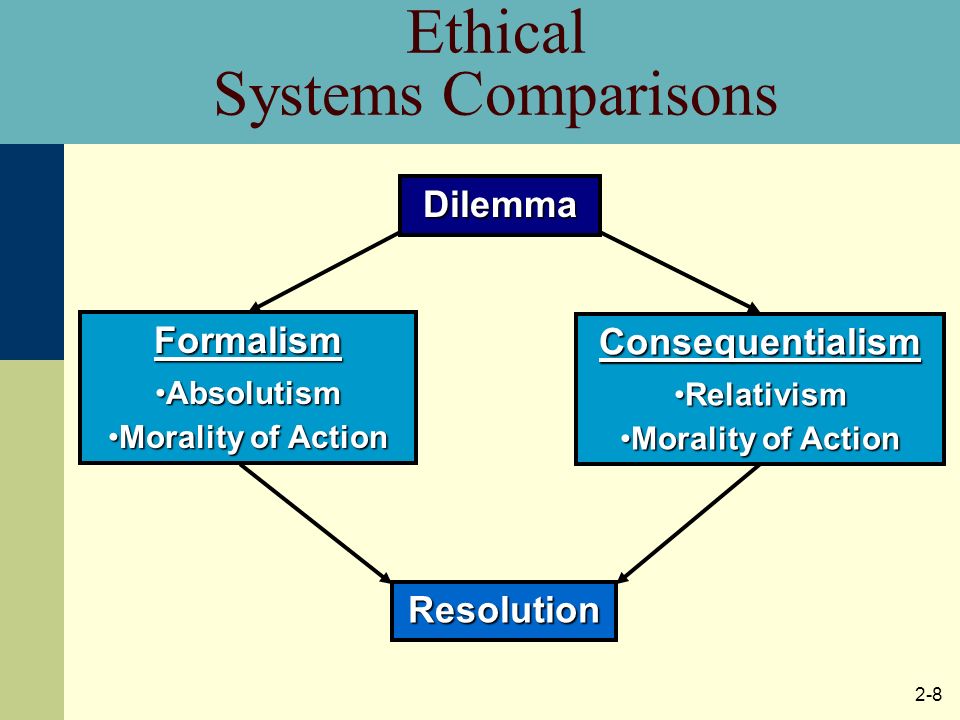 Ethical Systems Comparisons

Dilemma

Formalism
•Absolutism
•Morality of Action

Consequentialism
•Relativism
•Morality of Action

Resolution

2-8